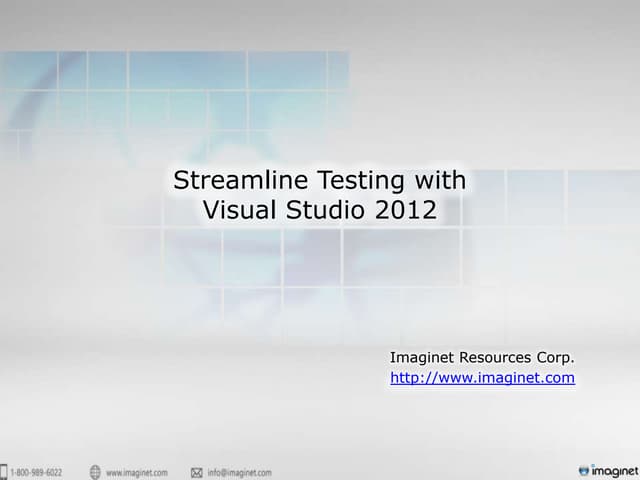 Streamline Testing with Visual Studio 2012

Imaginet Resources Corp.
http://www.imaginet.com

1-800-989-6022 www.imaginet.com info@imaginet.com

imaginet